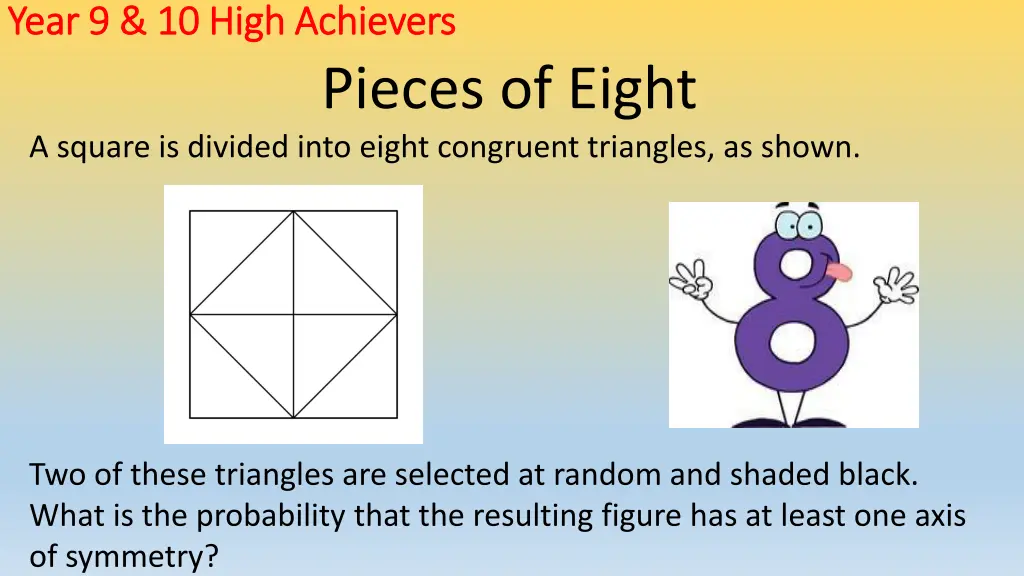 Year 9 & 10 High Achievers

Pieces of Eight

A square is divided into eight congruent triangles, as shown.

Two of these triangles are selected at random and shaded black. What is the probability that the resulting figure has at least one axis of symmetry?